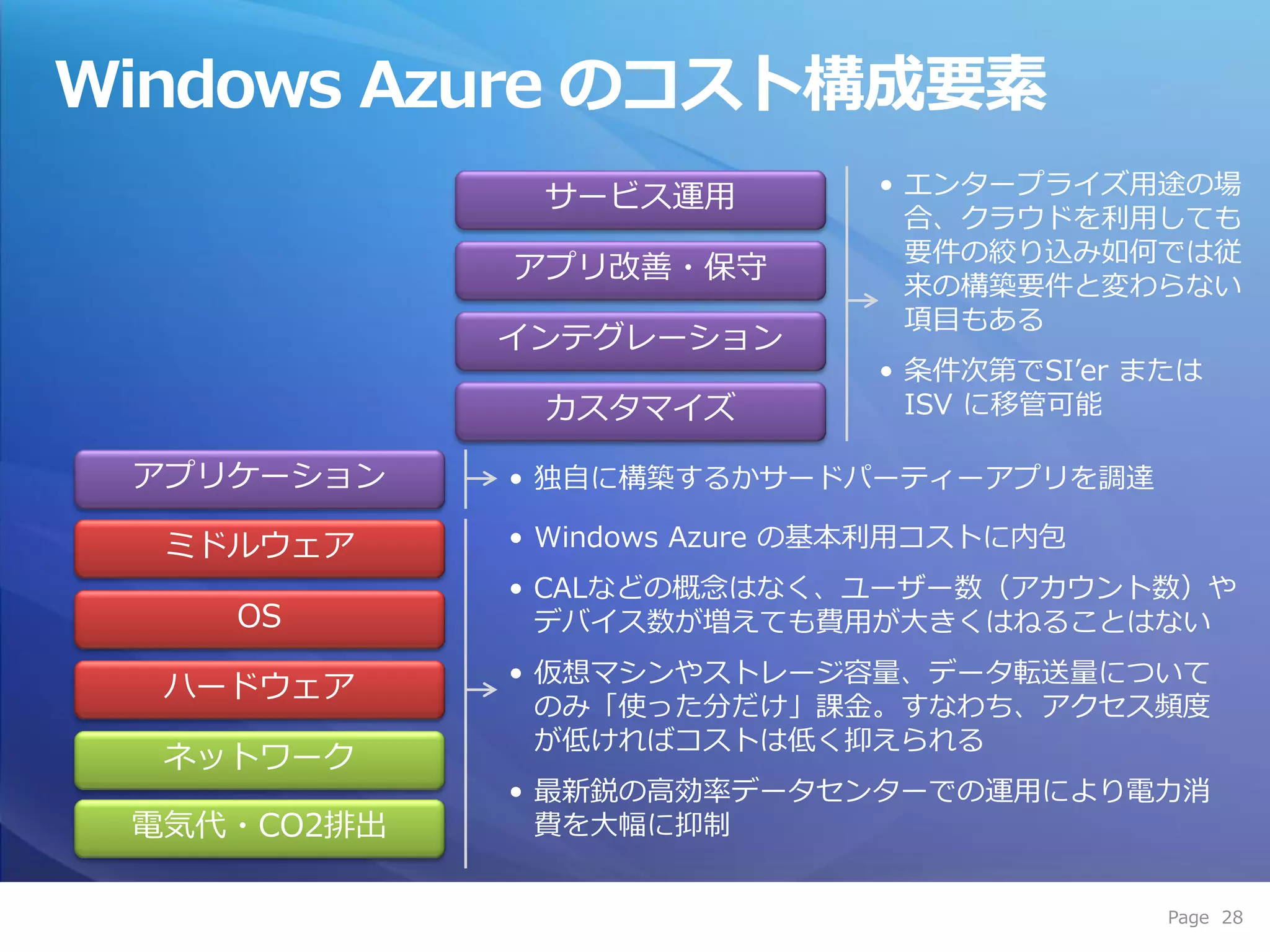 Windows Azure のコスト構成要素

サービス運用

アプリ改善・保守

インテグレーション

カスタマイズ

• エンタープライズ用途の場合、クラウドを利用しても要件の絞り込み如何では従来の構築要件と変わらない項目もある

• 条件次第でSI'er または ISV に移管可能

アプリケーション

• 独自に構築するかサードパーティーアプリを調達

ミドルウェア

OS

ハードウェア

ネットワーク

電気代・CO2排出

• Windows Azure の基本利用コストに内包

• CALなどの概念はなく、ユーザー数（アカウント数）やデバイス数が増えても費用が大きくはねることはない

• 仮想マシンやストレージ容量、データ転送量についてのみ「使った分だけ」課金。すなわち、アクセス頻度が低ければコストは低く抑えられる

• 最新鋭の高効率データセンターでの運用により電力消費を大幅に抑制

Page 28